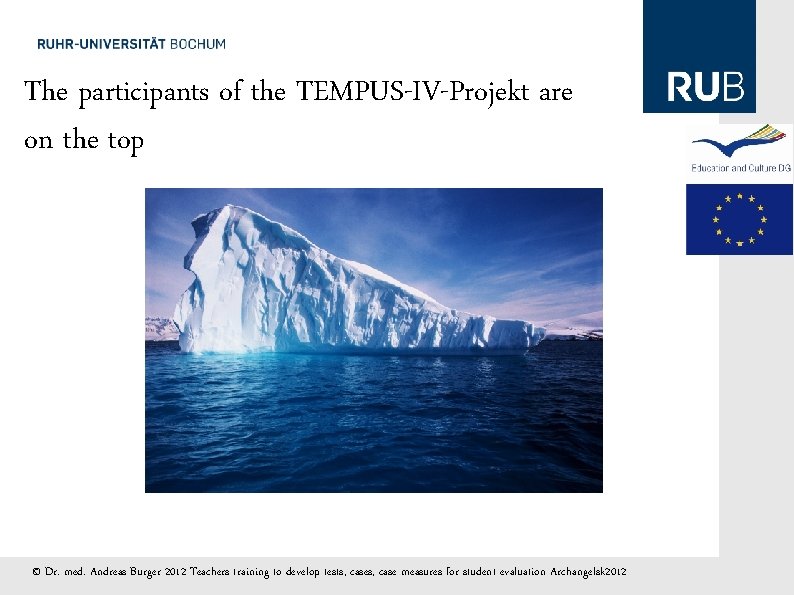 RUHR-UNIVERSITÄT BOCHUM

RUB

Education and Culture DG

The participants of the TEMPUS-IV-Projekt are on the top

© Dr. med. Andreas Burger 2012 Teachers training to develop tests, cases, case measures for student evaluation Archangelsk2012